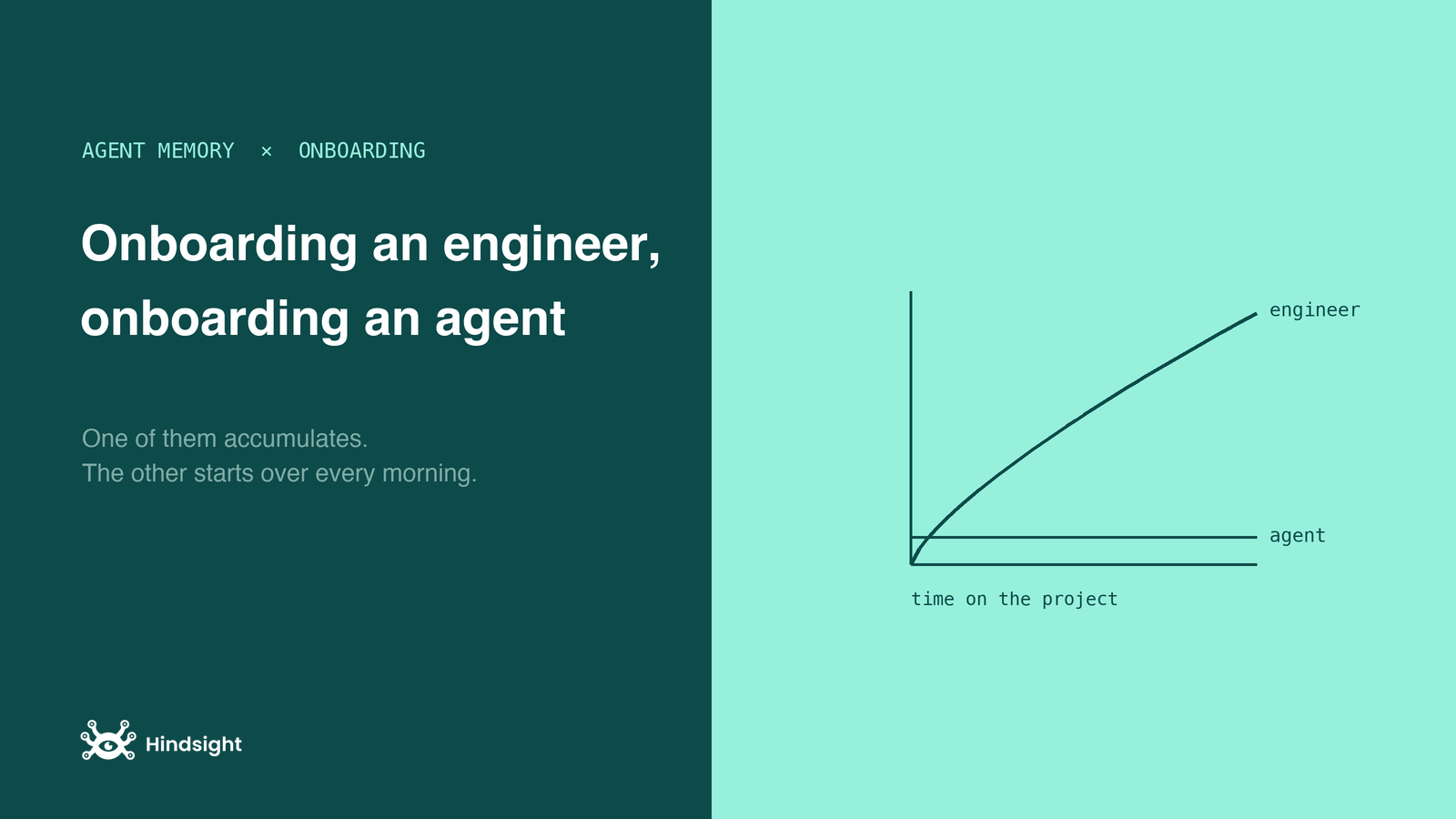 AGENT MEMORY × ONBOARDING

Onboarding an engineer, onboarding an agent

One of them accumulates.
The other starts over every morning.

Hindsight

engineer

agent

time on the project